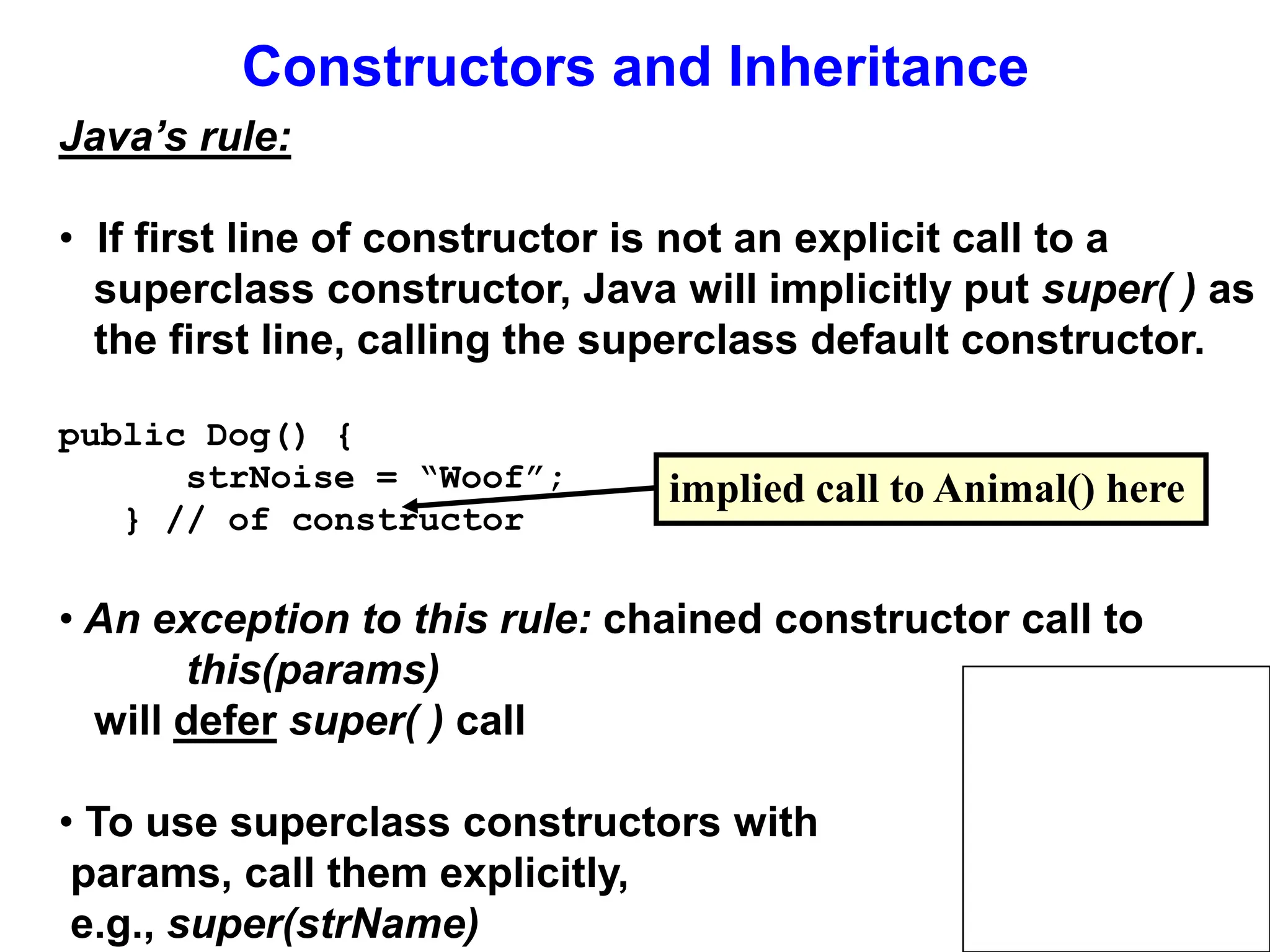 Constructors and Inheritance

Java’s rule:

• If first line of constructor is not an explicit call to a superclass constructor, Java will implicitly put super( ) as the first line, calling the superclass default constructor.

public Dog() {
strNoise = “Woof”;
} // of constructor

implied call to Animal() here

• An exception to this rule: chained constructor call to
this(params)
will defer super( ) call

• To use superclass constructors with params, call them explicitly, e.g., super(strName)